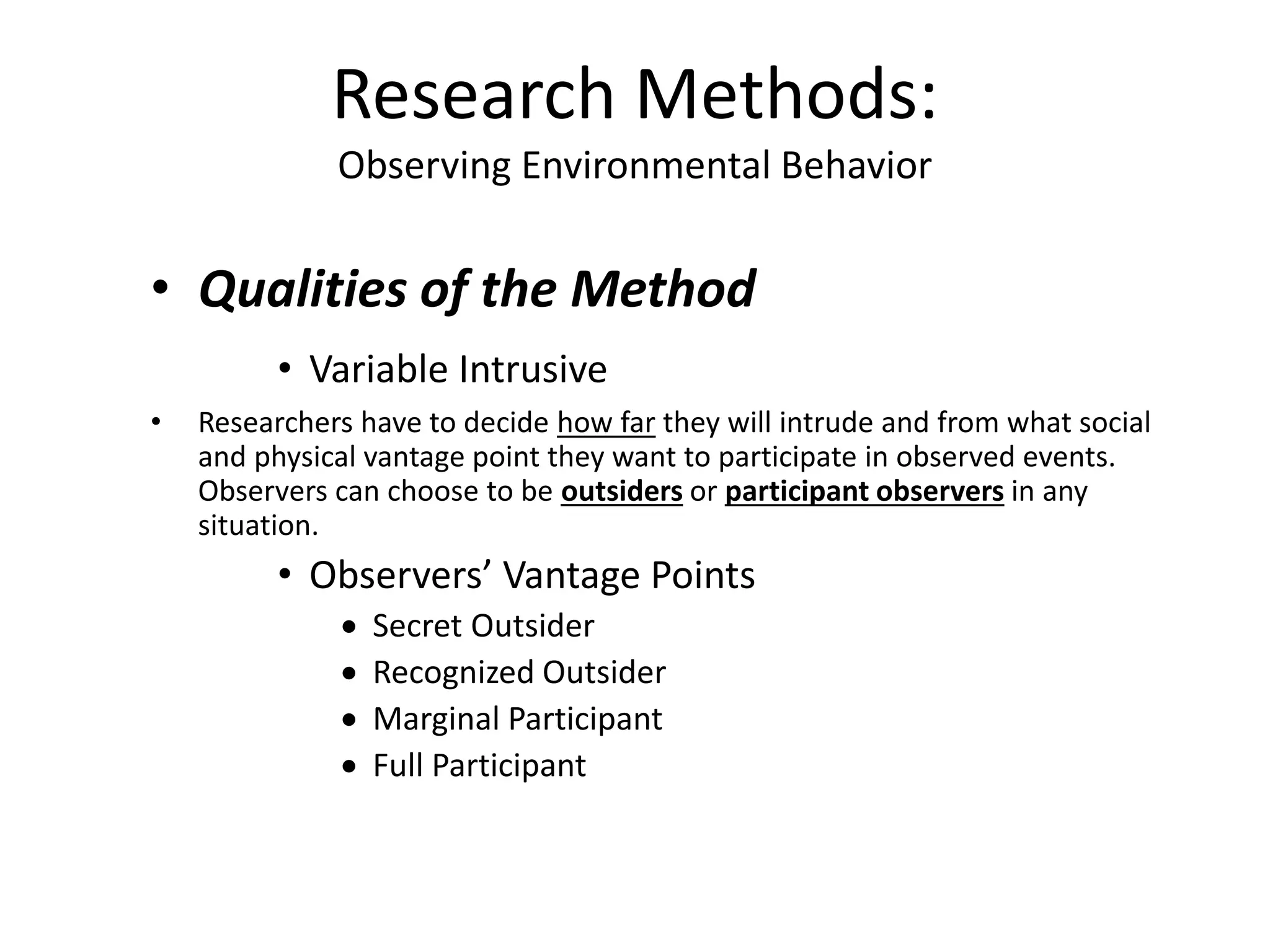 Research Methods:
Observing Environmental Behavior

• Qualities of the Method

• Variable Intrusive

• Researchers have to decide how far they will intrude and from what social and physical vantage point they want to participate in observed events. Observers can choose to be outsiders or participant observers in any situation.

• Observers' Vantage Points

• Secret Outsider
• Recognized Outsider
• Marginal Participant
• Full Participant